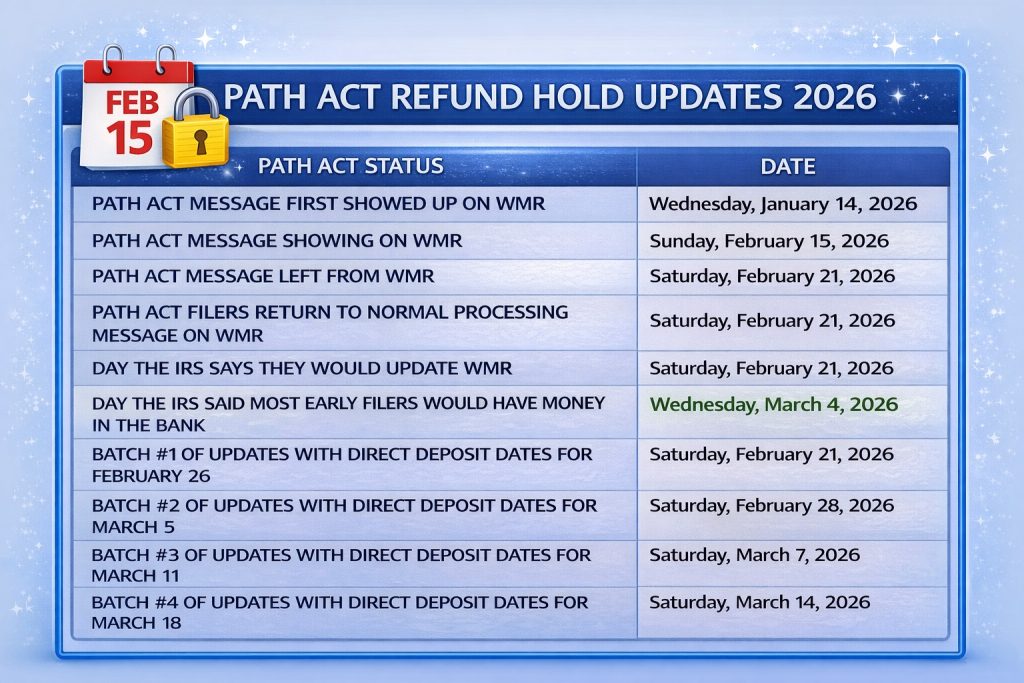 FEB 15

PATH ACT REFUND HOLD UPDATES 2026

| PATH ACT STATUS | DATE |
|---|---|
| PATH ACT MESSAGE FIRST SHOWED UP ON WMR | Wednesday, January 14, 2026 |
| PATH ACT MESSAGE SHOWING ON WMR | Sunday, February 15, 2026 |
| PATH ACT MESSAGE LEFT FROM WMR | Saturday, February 21, 2026 |
| PATH ACT FILERS RETURN TO NORMAL PROCESSING MESSAGE ON WMR | Saturday, February 21, 2026 |
| DAY THE IRS SAYS THEY WOULD UPDATE WMR | Saturday, February 21, 2026 |
| DAY THE IRS SAID MOST EARLY FILERS WOULD HAVE MONEY IN THE BANK | Wednesday, March 4, 2026 |
| BATCH #1 OF UPDATES WITH DIRECT DEPOSIT DATES FOR FEBRUARY 26 | Saturday, February 21, 2026 |
| BATCH #2 OF UPDATES WITH DIRECT DEPOSIT DATES FOR MARCH 5 | Saturday, February 28, 2026 |
| BATCH #3 OF UPDATES WITH DIRECT DEPOSIT DATES FOR MARCH 11 | Saturday, March 7, 2026 |
| BATCH #4 OF UPDATES WITH DIRECT DEPOSIT DATES FOR MARCH 18 | Saturday, March 14, 2026 |